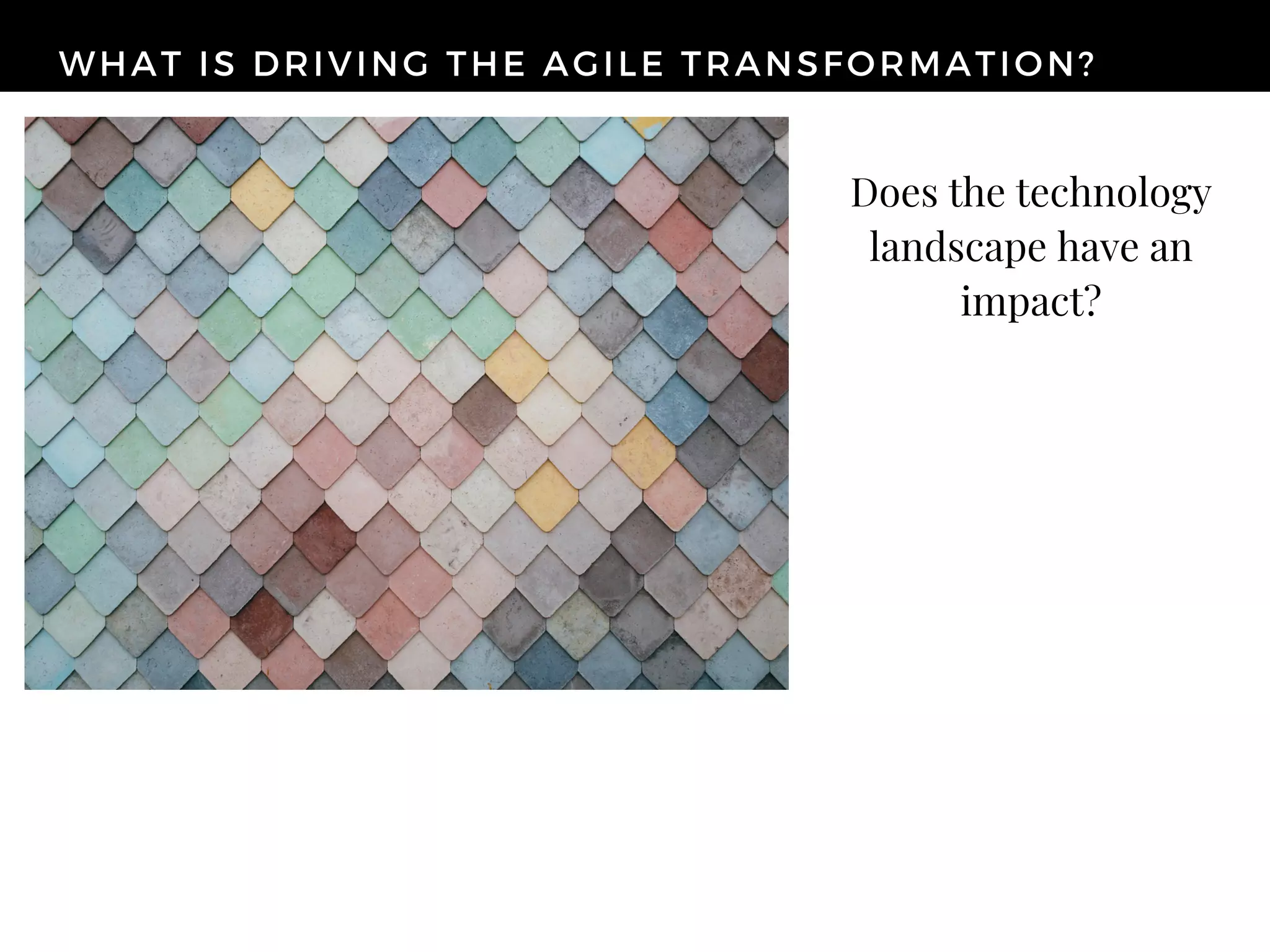 WHAT IS DRIVING THE AGILE TRANSFORMATION?

Does the technology landscape have an impact?